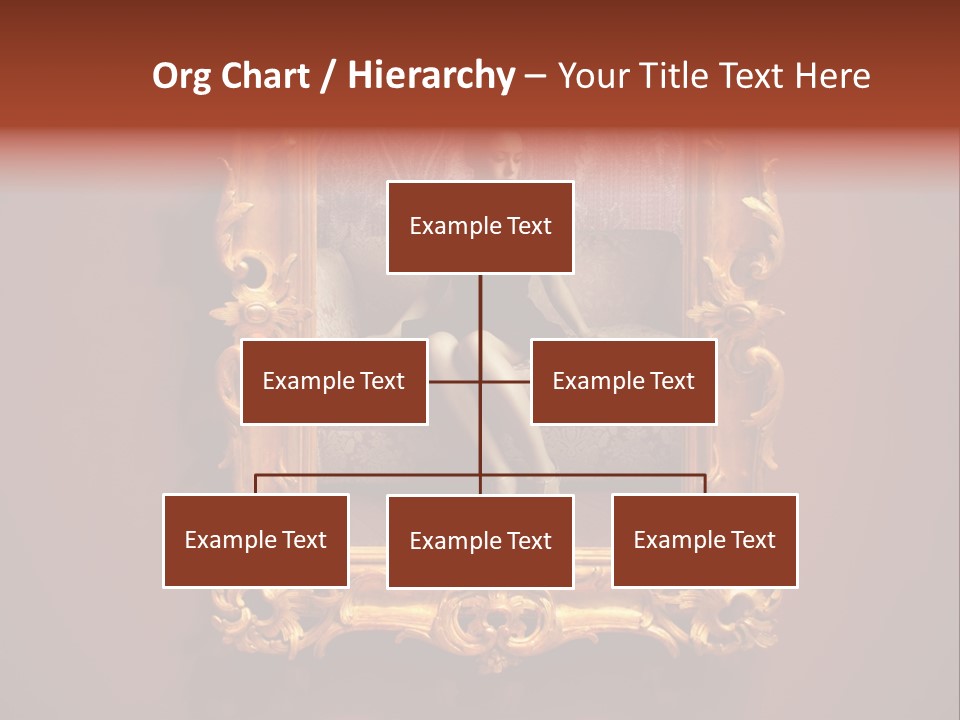 Org Chart / Hierarchy – Your Title Text Here

Example Text

Example Text

Example Text

Example Text

Example Text

Example Text